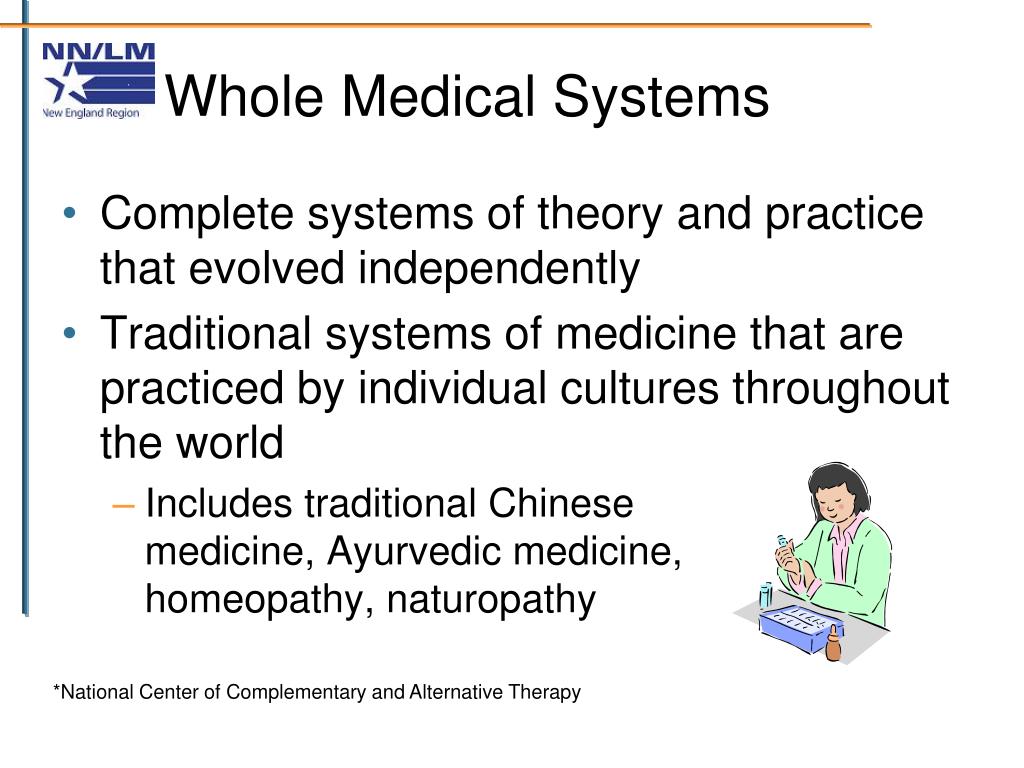 NN/LM
New England Region

Whole Medical Systems

• Complete systems of theory and practice that evolved independently
• Traditional systems of medicine that are practiced by individual cultures throughout the world
– Includes traditional Chinese medicine, Ayurvedic medicine, homeopathy, naturopathy

*National Center of Complementary and Alternative Therapy